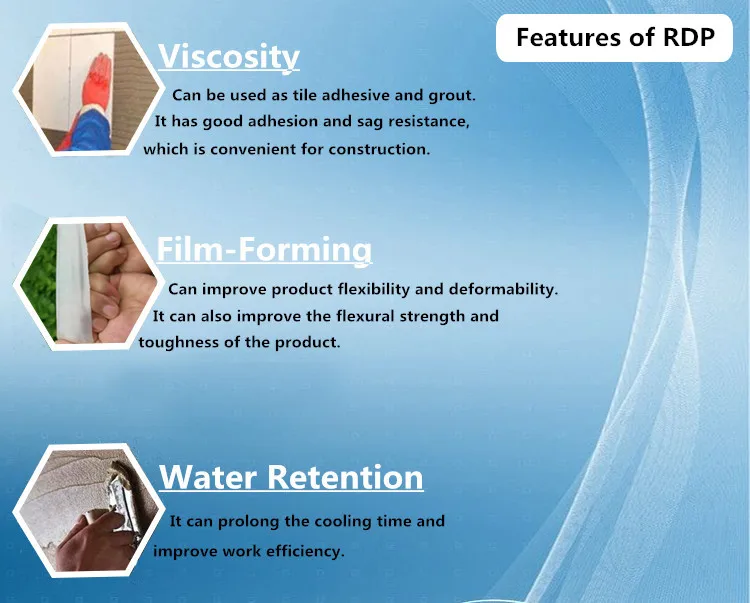 Features of RDP

Viscosity

Can be used as tile adhesive and grout. It has good adhesion and sag resistance, which is convenient for construction.

Film-Forming

Can improve product flexibility and deformability. It can also improve the flexural strength and toughness of the product.

Water Retention

It can prolong the cooling time and improve work efficiency.